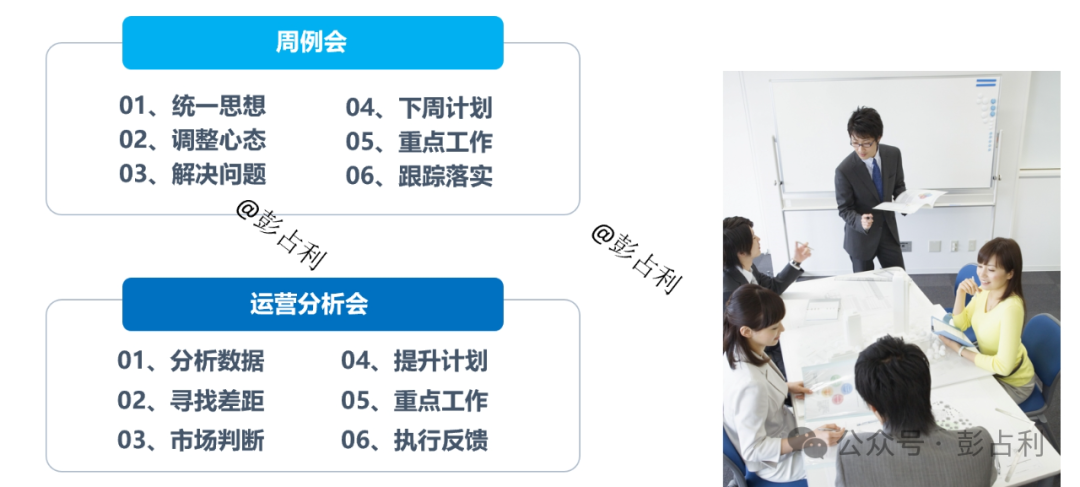 周例会

01、统一思想
02、调整心态
03、解决问题

04、下周计划
05、重点工作
06、跟踪落实

@彭占利

@彭占利

运营分析会

01、分析数据
02、寻找差距
03、市场判断

04、提升计划
05、重点工作
06、执行反馈

公众号 · 彭占利